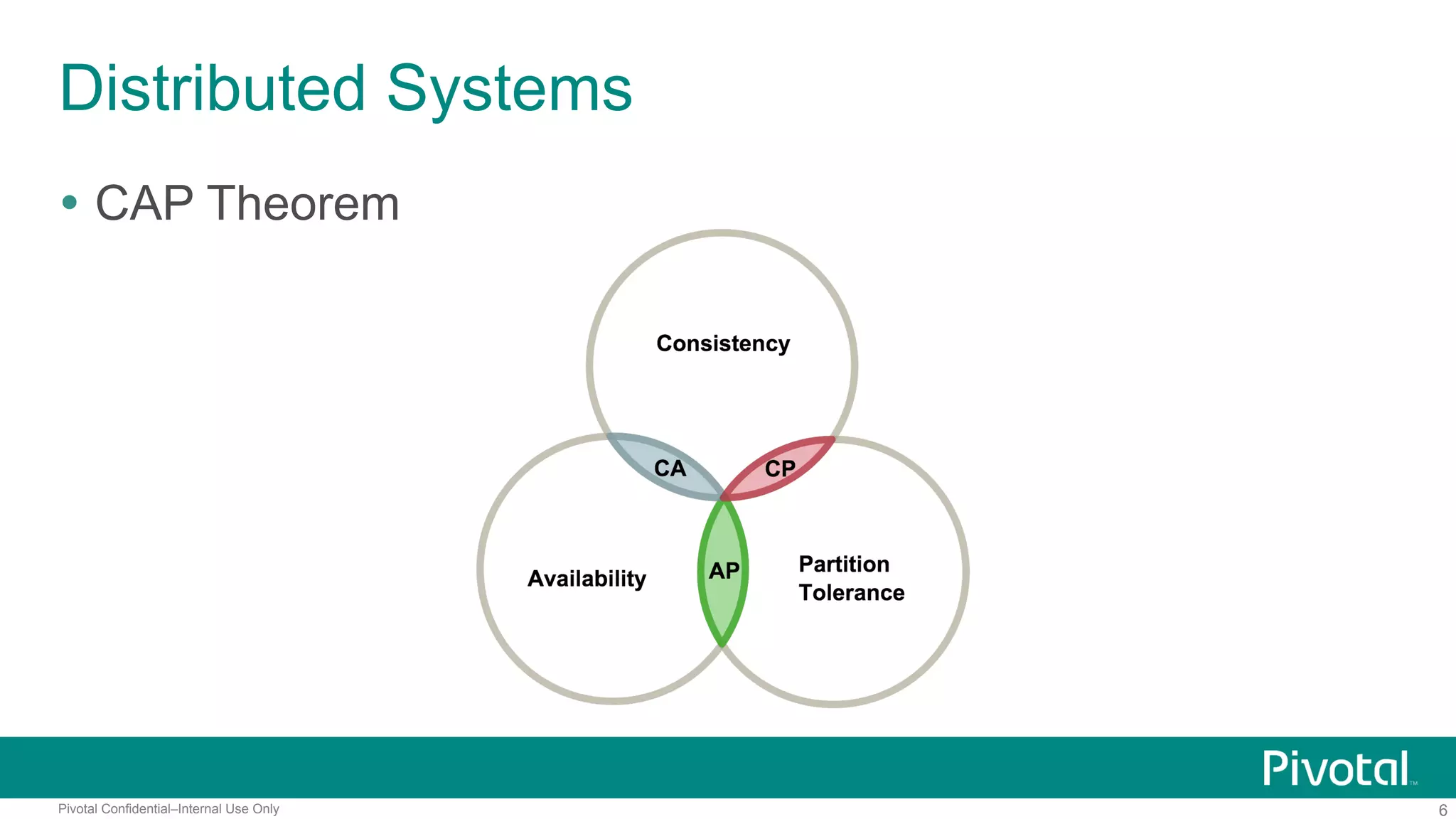 Distributed Systems

• CAP Theorem

Consistency

CA

CP

Availability

AP

Partition Tolerance

Pivotal™

Pivotal Confidential–Internal Use Only

6